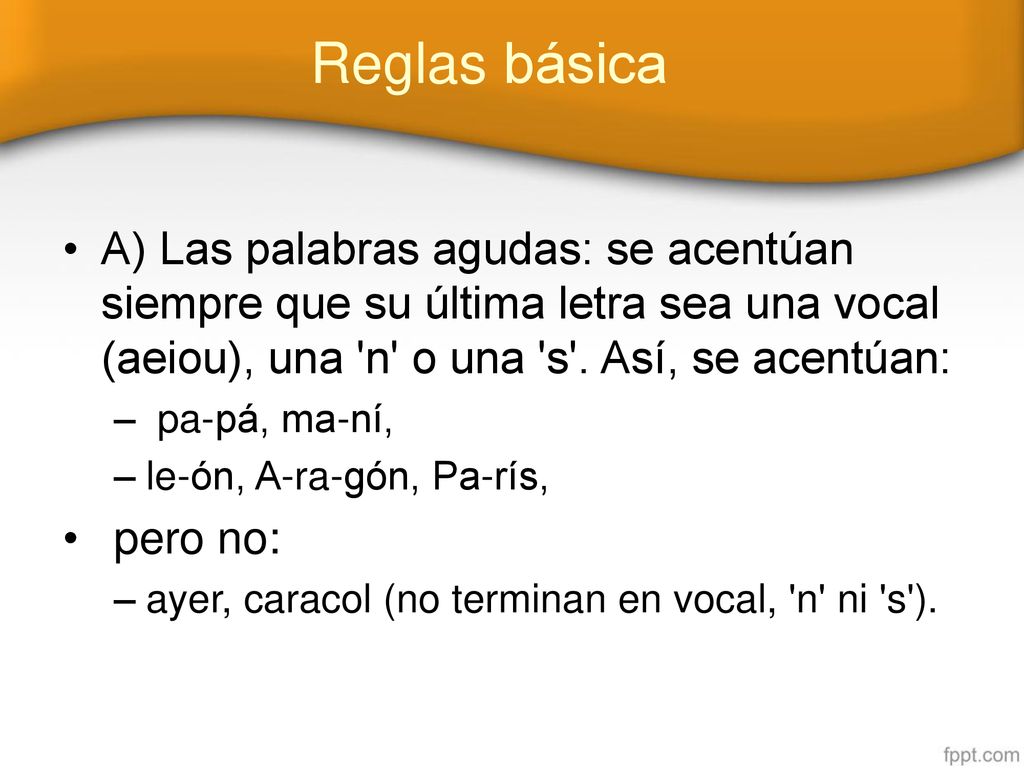 Reglas básica

• A) Las palabras agudas: se acentúan siempre que su última letra sea una vocal (aeiou), una 'n' o una 's'. Así, se acentúan:
– pa-pá, ma-ní,
– le-ón, A-ra-gón, Pa-rís,
• pero no:
– ayer, caracol (no terminan en vocal, 'n' ni 's').

fppt.com